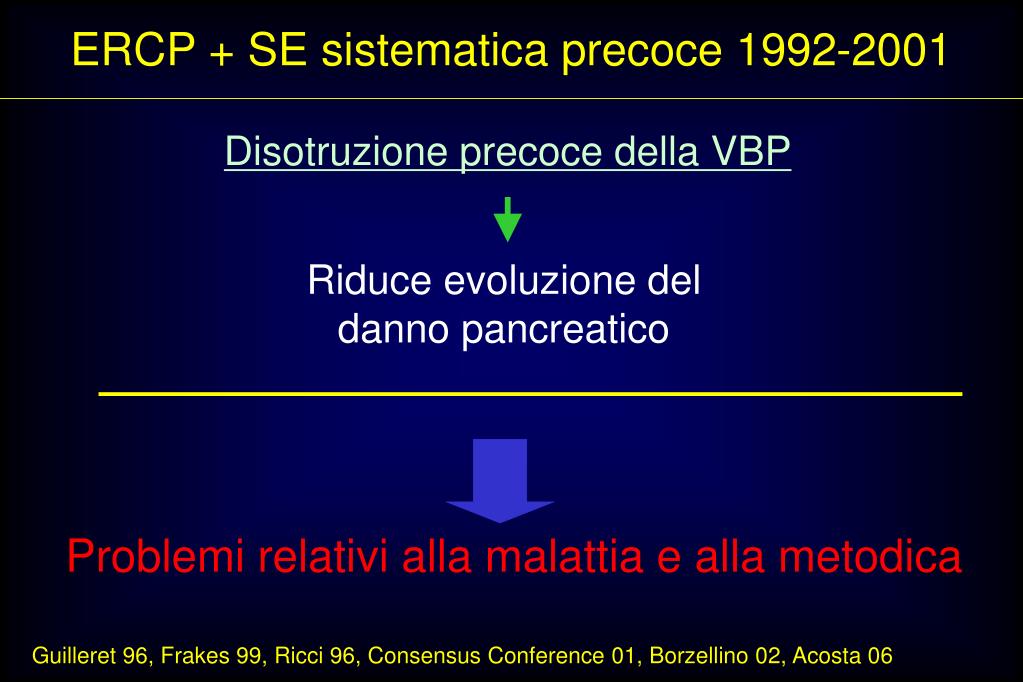 ERCP + SE sistematica precoce 1992-2001

Disotruzione precoce della VBP

Riduce evoluzione del danno pancreatico

Problemi relativi alla malattia e alla metodica

Guilleret 96, Frakes 99, Ricci 96, Consensus Conference 01, Borzellino 02, Acosta 06